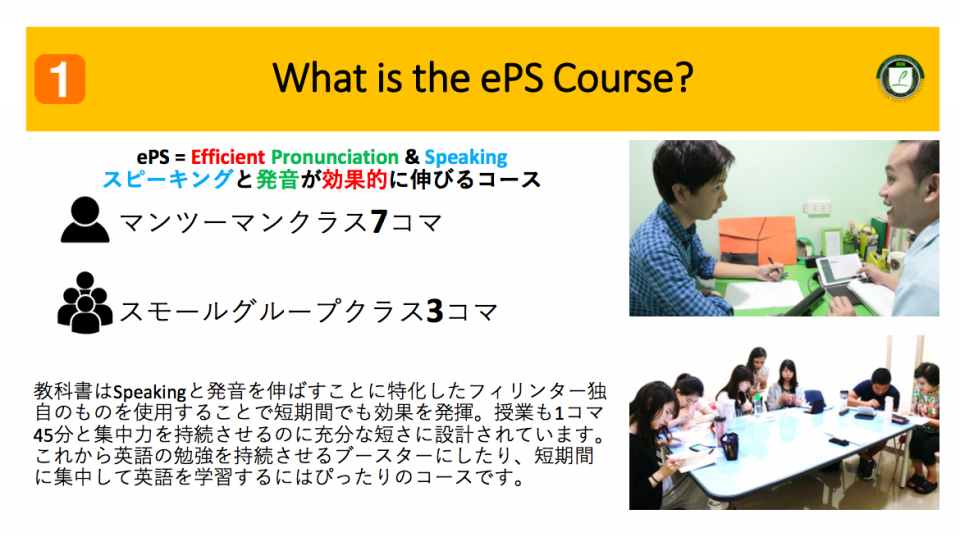 1

What is the ePS Course?

ePS = Efficient Pronunciation & Speaking
スピーキングと発音が効果的に伸びるコース

マンツーマンクラス7コマ

スモールグループクラス3コマ

教科書はSpeakingと発音を伸ばすことに特化したフィリンター独自のものを使用することで短期間でも効果を発揮。授業も1コマ45分と集中力を持続させるのに充分な短さに設計されています。これから英語の勉強を持続させるブースターにしたり、短期間に集中して英語を学習するにはぴったりのコースです。